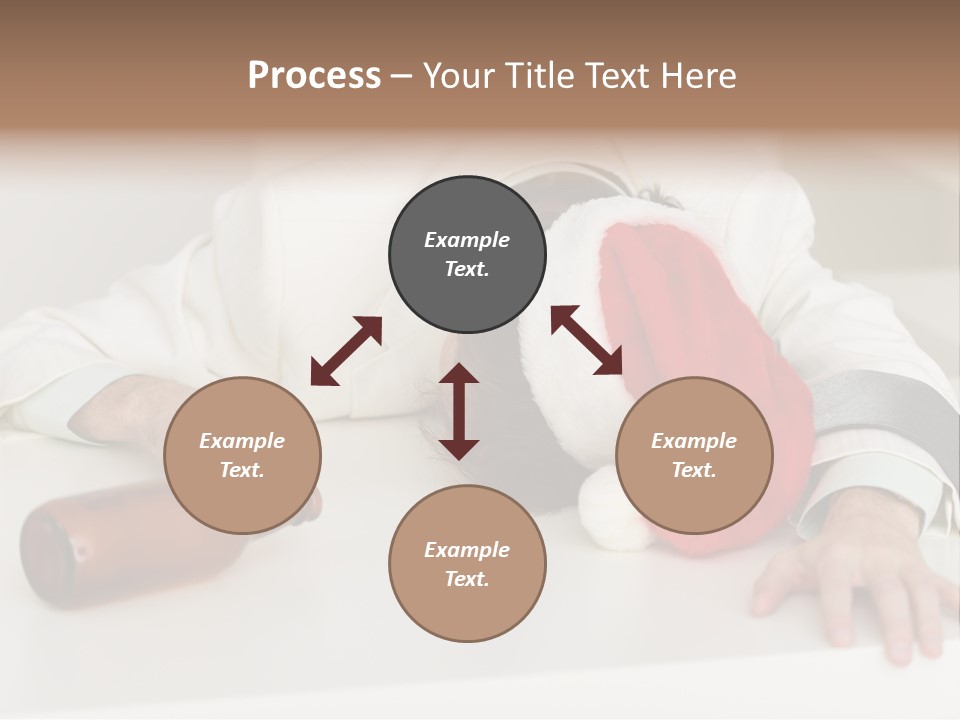 Process – Your Title Text Here

Example Text.

Example Text.

Example Text.

Example Text.